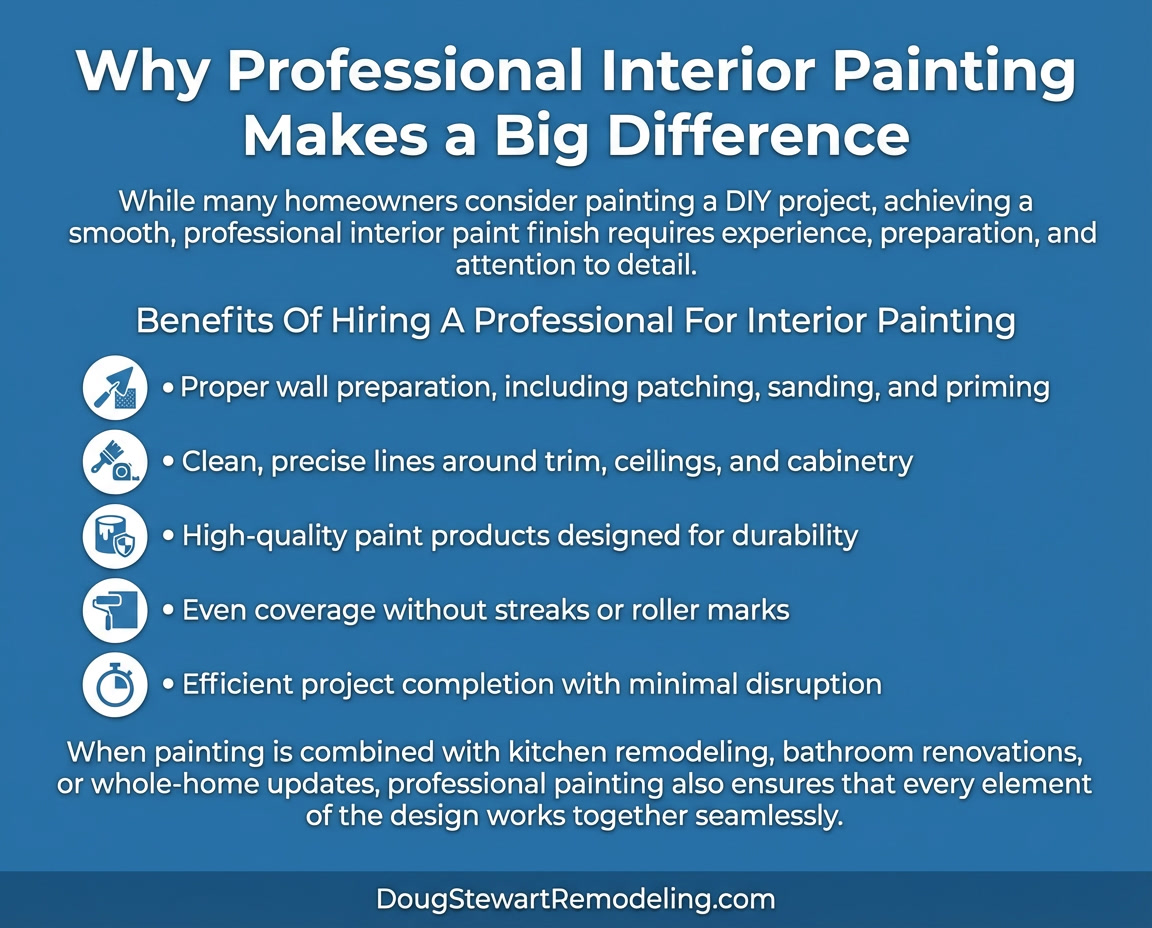 Why Professional Interior Painting Makes a Big Difference

While many homeowners consider painting a DIY project, achieving a smooth, professional interior paint finish requires experience, preparation, and attention to detail.

Benefits Of Hiring A Professional For Interior Painting

• Proper wall preparation, including patching, sanding, and priming
• Clean, precise lines around trim, ceilings, and cabinetry
• High-quality paint products designed for durability
• Even coverage without streaks or roller marks
• Efficient project completion with minimal disruption

When painting is combined with kitchen remodeling, bathroom renovations, or whole-home updates, professional painting also ensures that every element of the design works together seamlessly.

DougStewartRemodeling.com